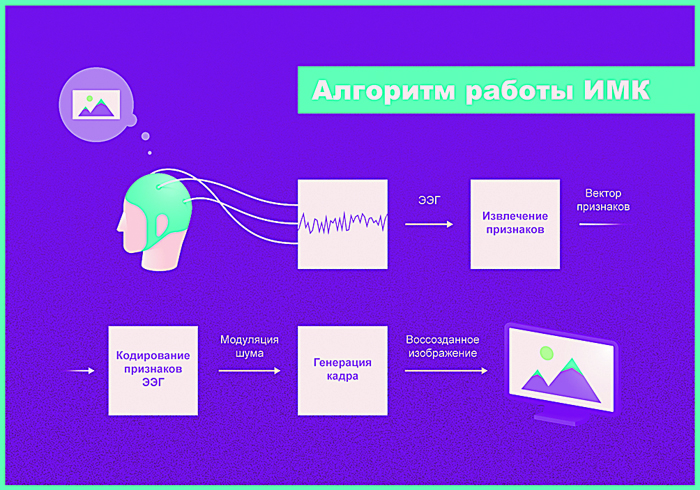 Алгоритм работы ИМК

ЭЭГ

Извлечение признаков

Вектор признаков

Кодирование признаков ЭЭГ

Модуляция шума

Генерация кадра

Воссозданное изображение